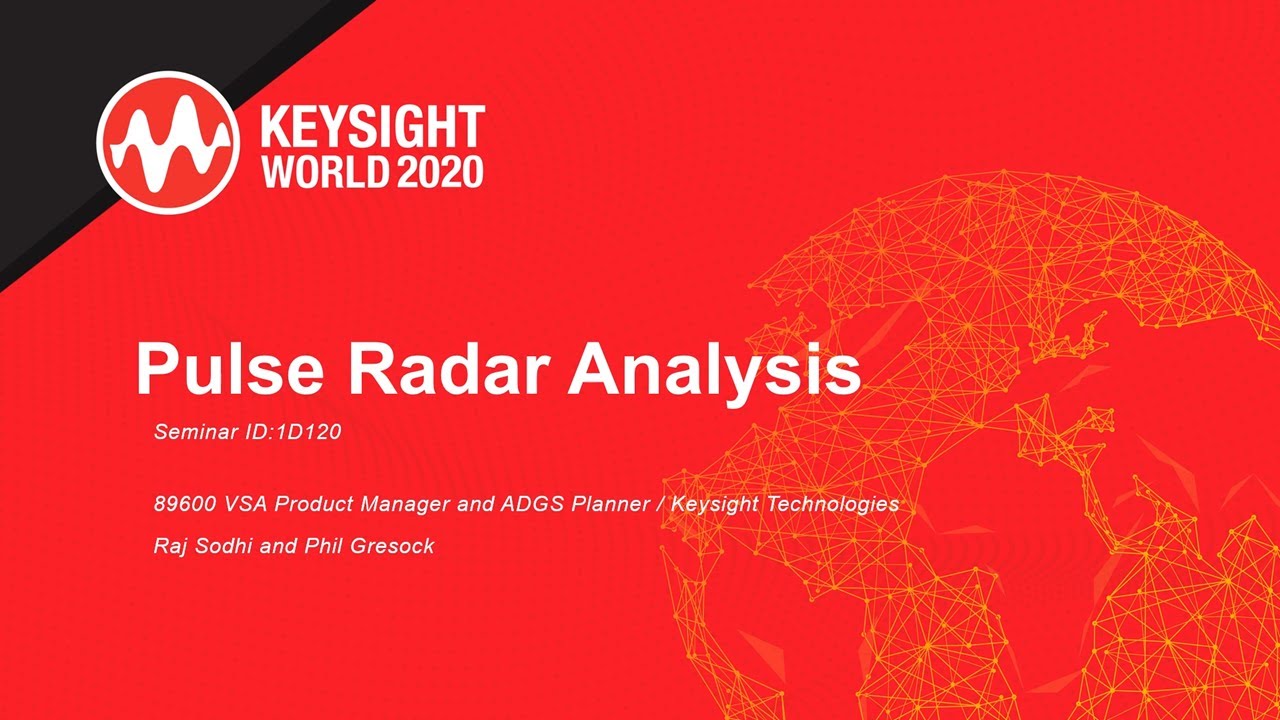 KEYSIGHT WORLD 2020

Pulse Radar Analysis

Seminar ID:1D120

89600 VSA Product Manager and ADGS Planner / Keysight Technologies

Raj Sodhi and Phil Gresock